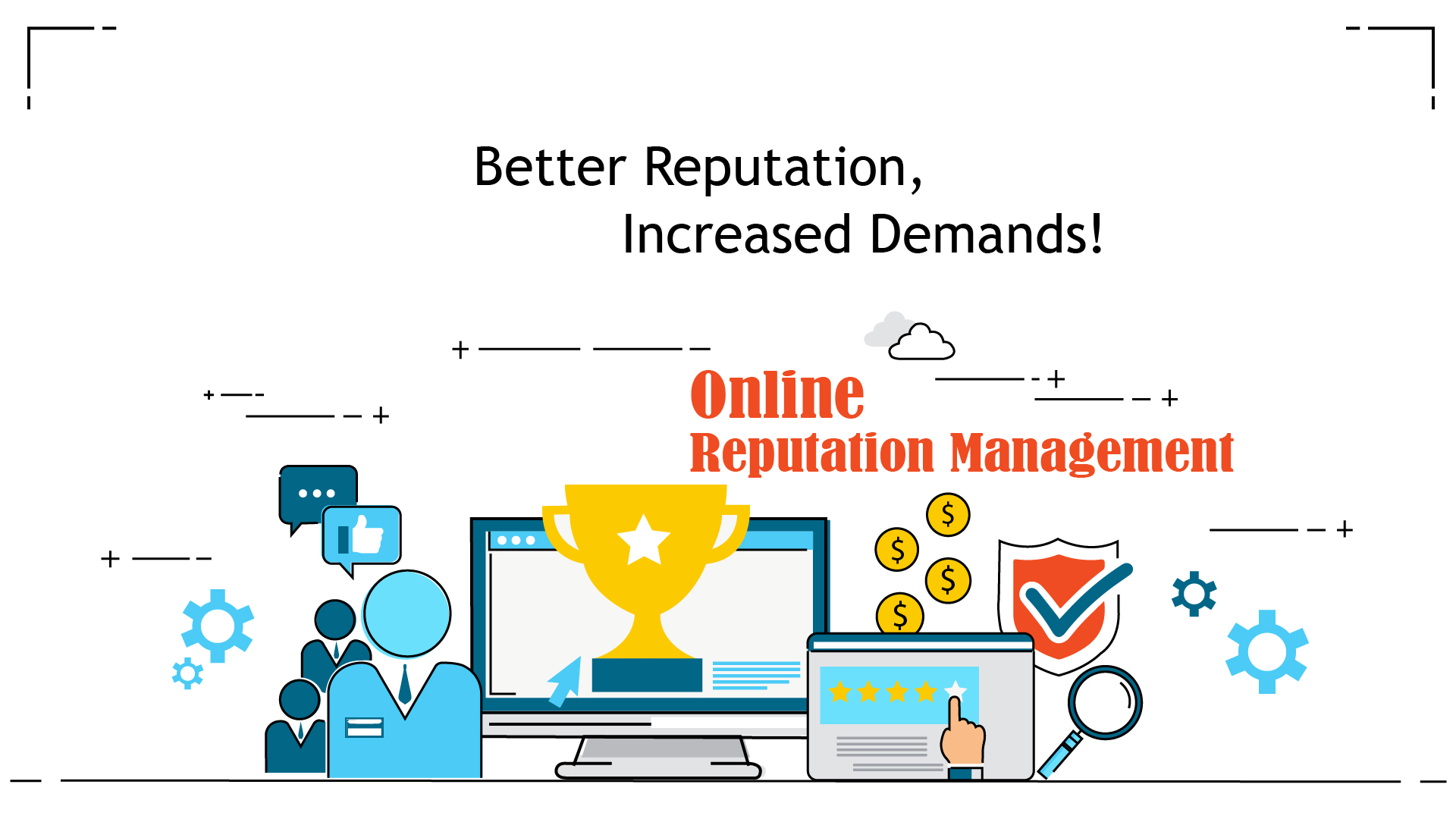 Better Reputation,
Increased Demands!

Online
Reputation Management

$
$
$
$